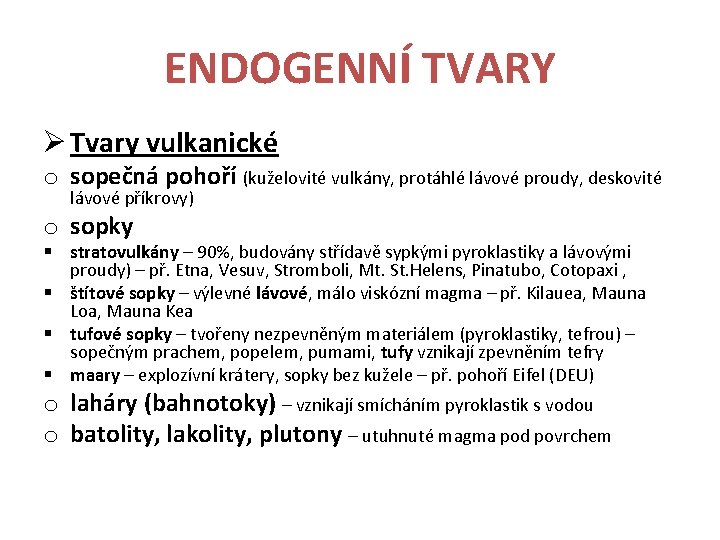 ENDOGENNÍ TVARY

➢ Tvary vulkanické

o sopečná pohoří (kuželovité vulkány, protáhlé lávové proudy, deskovité lávové příkrovy)

o sopky

▪ stratovulkány – 90%, budovány střídavě sypkými pyroklastiky a lávovými proudy) – př. Etna, Vesuv, Stromboli, Mt. St.Helens, Pinatubo, Cotopaxi ,

▪ štítové sopky – výlevné lávové, málo viskózní magma – př. Kilauea, Mauna Loa, Mauna Kea

▪ tufové sopky – tvořeny nezpevněným materiálem (pyroklastiky, tefrou) – sopečným prachem, popelem, pumami, tufy vznikají zpevněním tefry

▪ maary – explozívní krátery, sopky bez kužele – př. pohoří Eifel (DEU)

o laháry (bahnotoky) – vznikají smícháním pyroklastik s vodou

o batolity, lakolity, plutony – utuhnuté magma pod povrchem